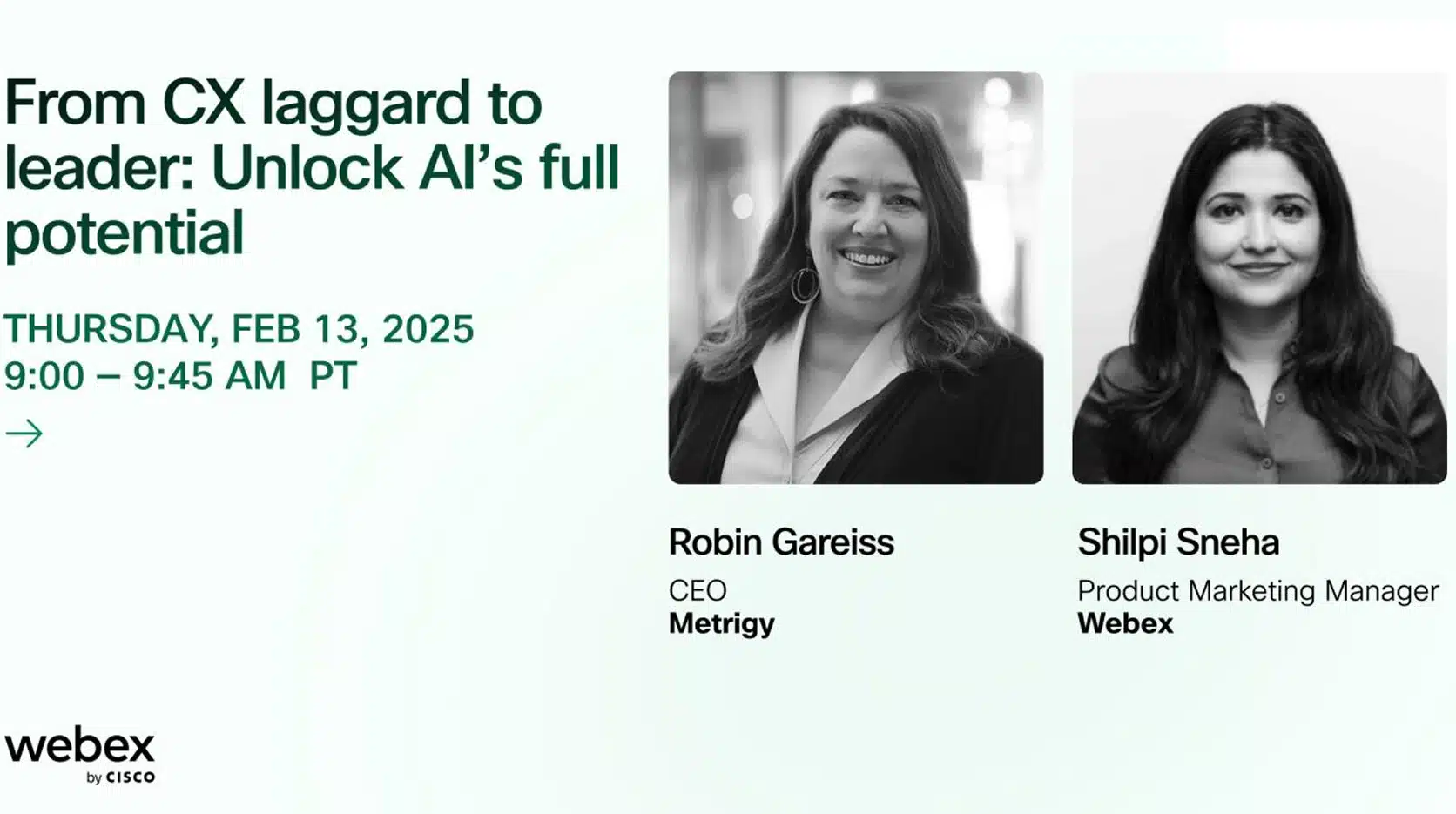 From CX laggard to leader: Unlock AI's full potential

THURSDAY, FEB 13, 2025
9:00 – 9:45 AM PT

→

Robin Gareiss
CEO
Metrigy

Shilpi Sneha
Product Marketing Manager
Webex

webex
by CISCO